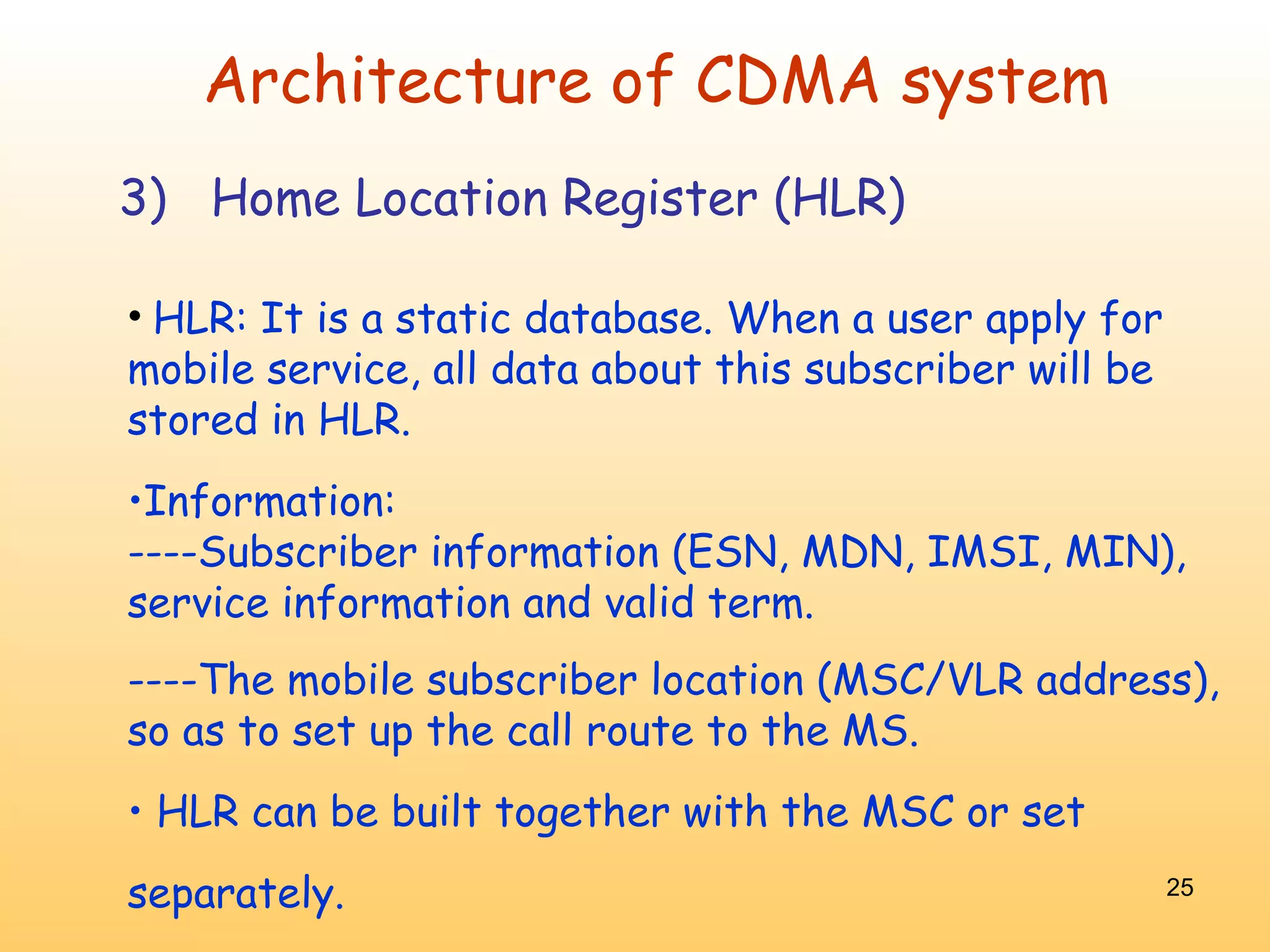 Architecture of CDMA system

3) Home Location Register (HLR)

• HLR: It is a static database. When a user apply for mobile service, all data about this subscriber will be stored in HLR.

•Information:
----Subscriber information (ESN, MDN, IMSI, MIN), service information and valid term.

----The mobile subscriber location (MSC/VLR address), so as to set up the call route to the MS.

• HLR can be built together with the MSC or set separately.

25